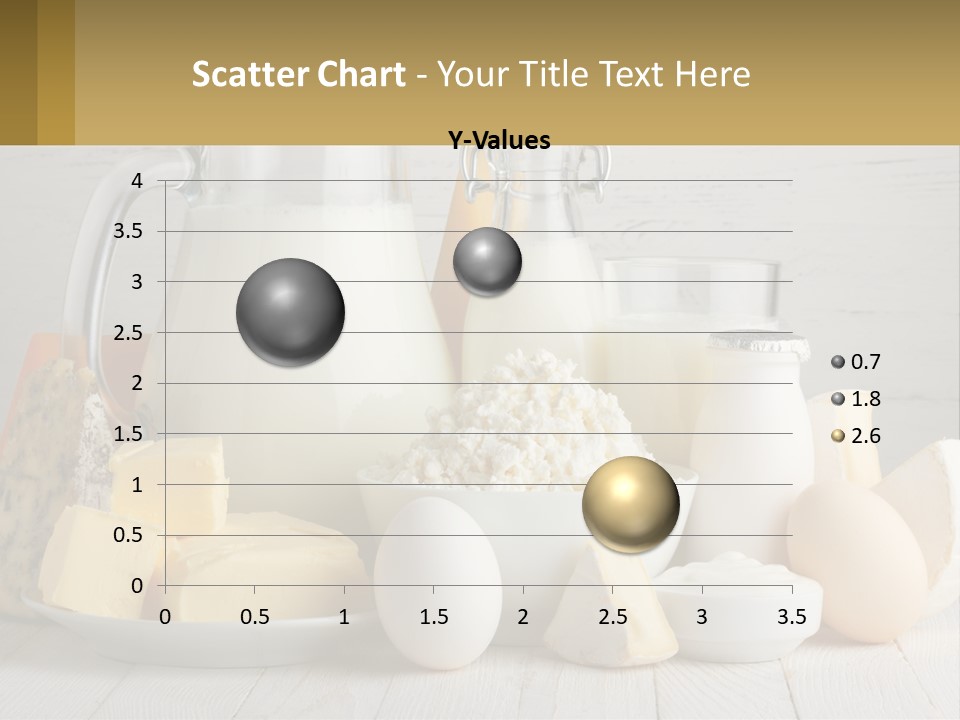 Scatter Chart - Your Title Text Here

Y-Values

4
3.5
3
2.5
2
1.5
1
0.5
0

0 0.5 1 1.5 2 2.5 3 3.5

0.7
1.8
2.6